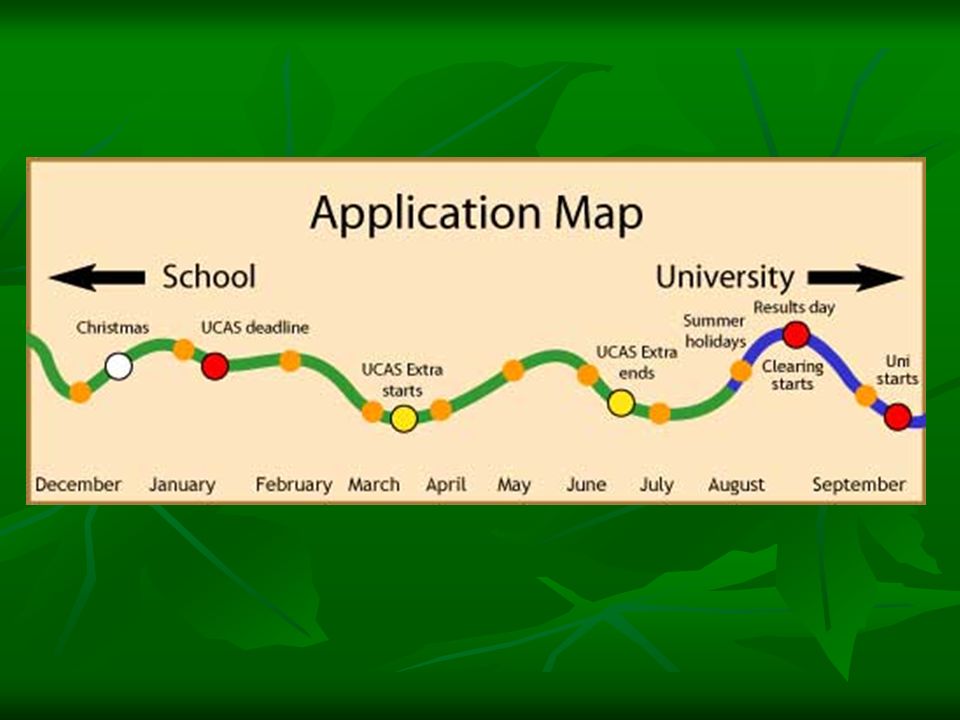 Application Map

School

University

Christmas

UCAS deadline

UCAS Extra starts

UCAS Extra ends

Summer holidays

Results day

Clearing starts

Uni starts

December January February March April May June July August September